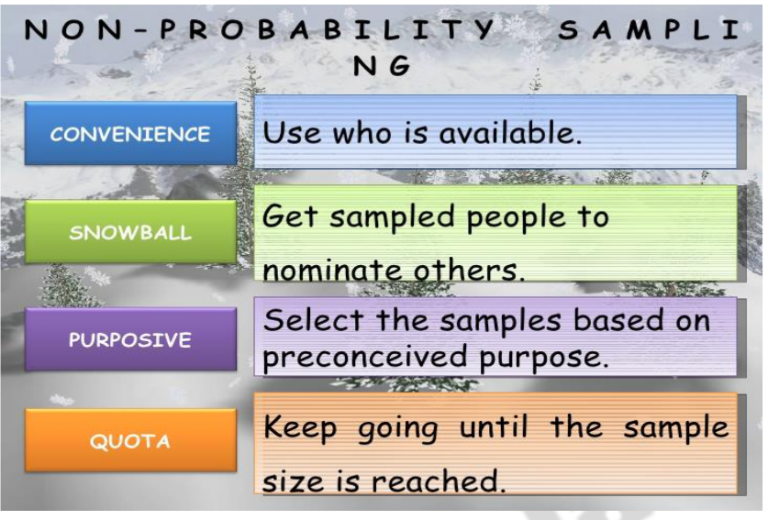 NON-PROBABILITY SAMPLING

CONVENIENCE

Use who is available.

SNOWBALL

Get sampled people to nominate others.

PURPOSIVE

Select the samples based on preconceived purpose.

QUOTA

Keep going until the sample size is reached.